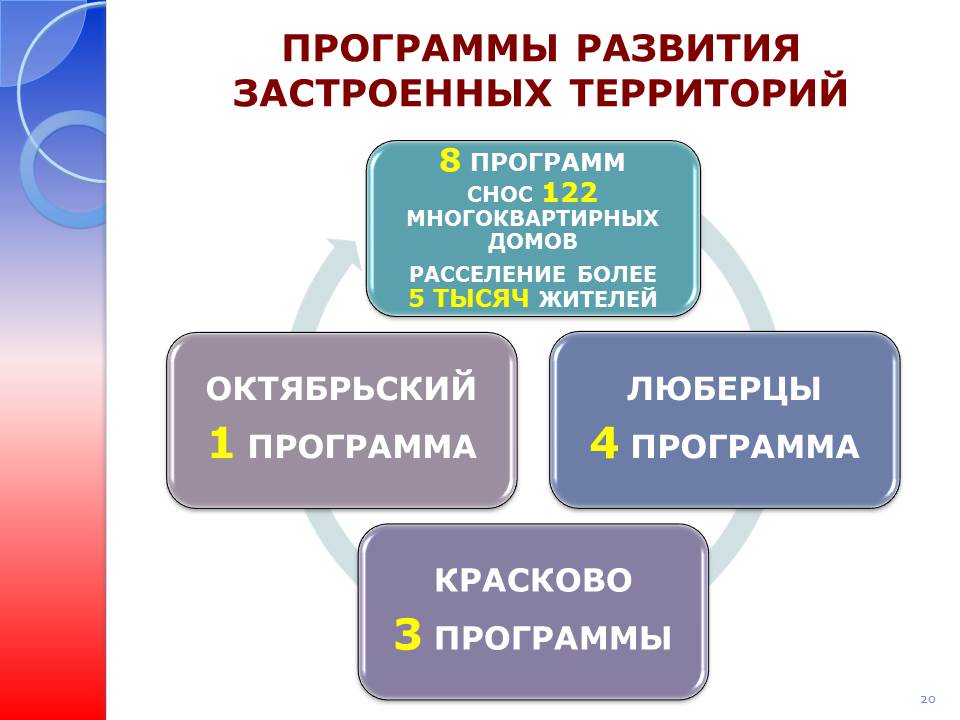 ПРОГРАММЫ РАЗВИТИЯ ЗАСТРОЕННЫХ ТЕРРИТОРИЙ

8 ПРОГРАММ
СНОС 122 МНОГОКВАРТИРНЫХ ДОМОВ
РАССЕЛЕНИЕ БОЛЕЕ 5 ТЫСЯЧ ЖИТЕЛЕЙ

ОКТЯБРЬСКИЙ
1 ПРОГРАММА

ЛЮБЕРЦЫ
4 ПРОГРАММА

КРАСКОВО
3 ПРОГРАММЫ

20